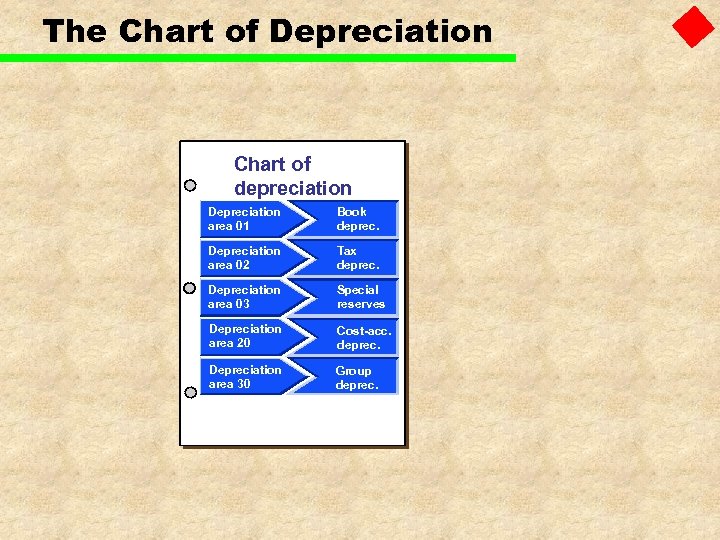 The Chart of Depreciation

Chart of depreciation

Depreciation area 01
Book deprec.

Depreciation area 02
Tax deprec.

Depreciation area 03
Special reserves

Depreciation area 20
Cost-acc. deprec.

Depreciation area 30
Group deprec.